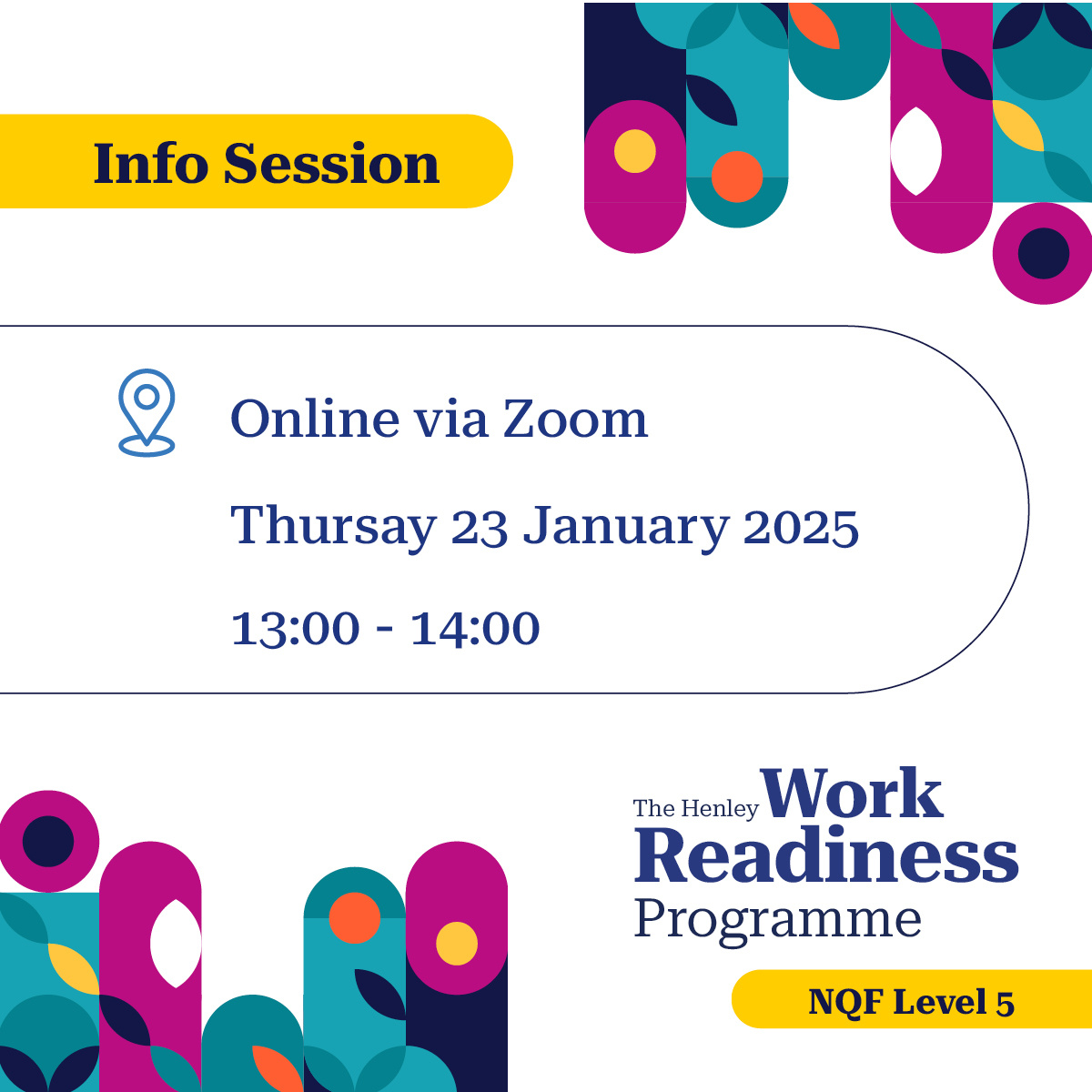 Info Session

Online via Zoom

Thursay 23 January 2025

13:00 - 14:00

The Henley Work Readiness Programme

NQF Level 5